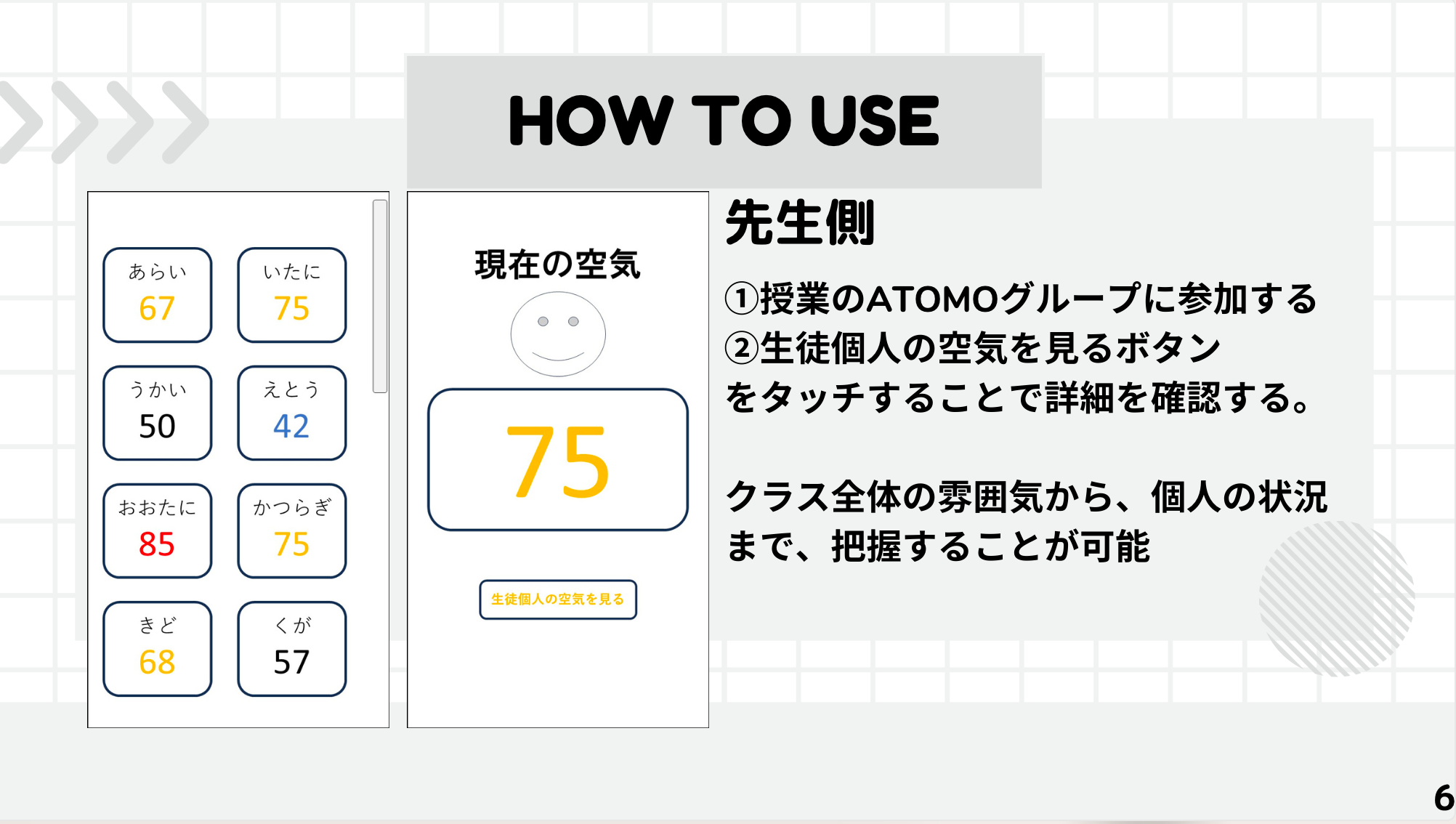 HOW TO USE

あらい
67

いたに
75

うかい
50

えとう
42

おおたに
85

かつらぎ
75

きど
68

くが
57

現在の空気

75

生徒個人の空気を見る

先生側

①授業のATOMOグループに参加する
②生徒個人の空気を見るボタン
をタッチすることで詳細を確認する。

クラス全体の雰囲気から、個人の状況まで、把握することが可能

6